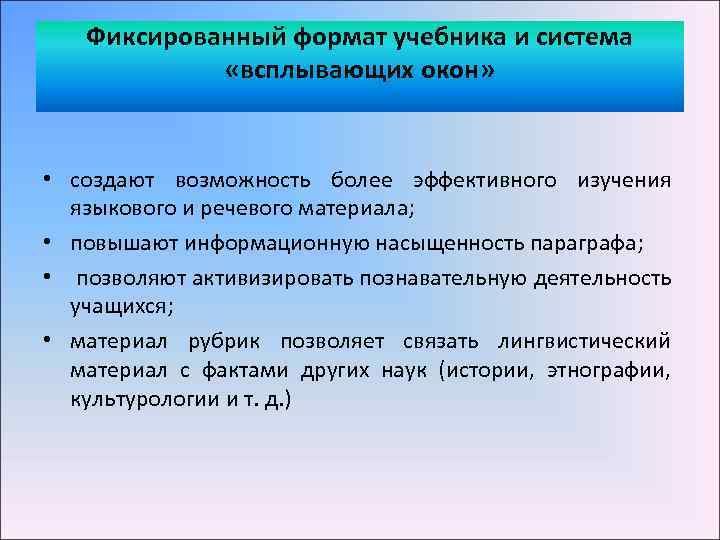 Фиксированный формат учебника и система «всплывающих окон»

• создают возможность более эффективного изучения языкового и речевого материала;
• повышают информационную насыщенность параграфа;
• позволяют активизировать познавательную деятельность учащихся;
• материал рубрик позволяет связать лингвистический материал с фактами других наук (истории, этнографии, культурологии и т. д.)